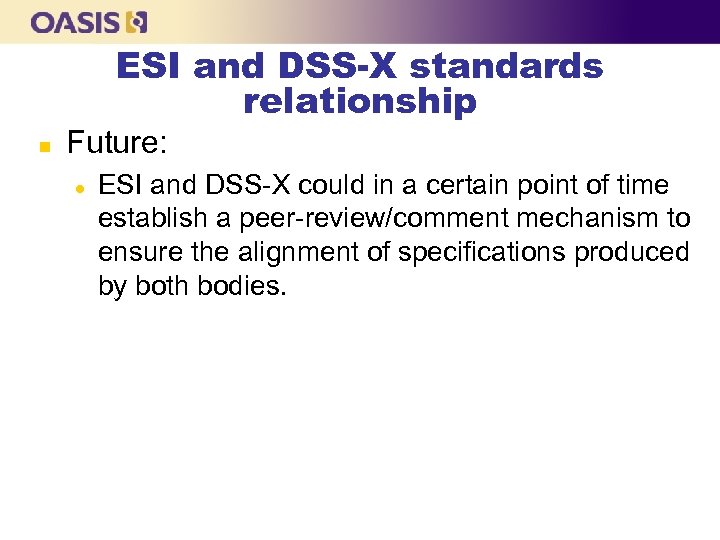 OASIS

ESI and DSS-X standards relationship

Future:

ESI and DSS-X could in a certain point of time establish a peer-review/comment mechanism to ensure the alignment of specifications produced by both bodies.